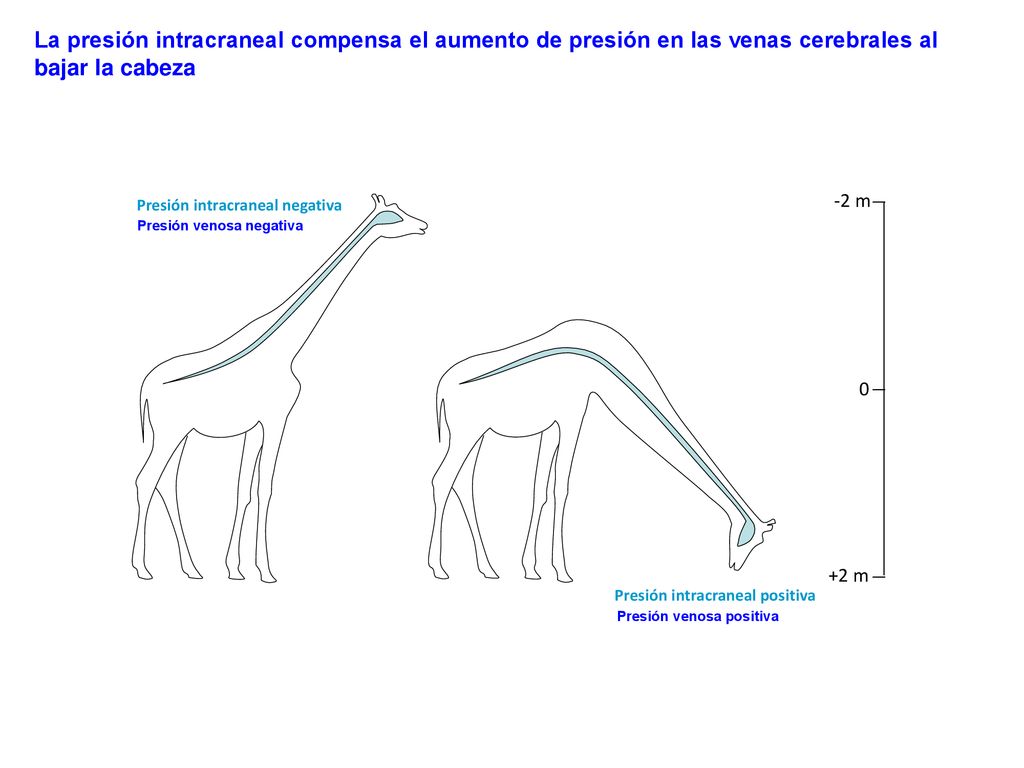 La presión intracraneal compensa el aumento de presión en las venas cerebrales al bajar la cabeza

Presión intracraneal negativa
Presión venosa negativa

-2 m

0

+2 m

Presión intracraneal positiva
Presión venosa positiva